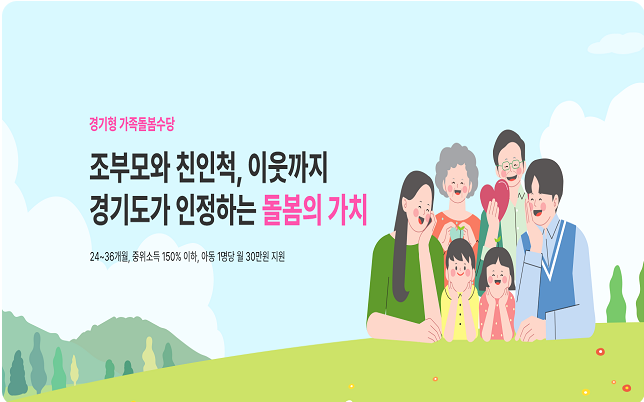 경기형 가족돌봄수당

조부모와 친인척, 이웃까지
경기도가 인정하는 돌봄의 가치

24~36개월, 중위소득 150% 이하, 아동 1명당 월 30만원 지원